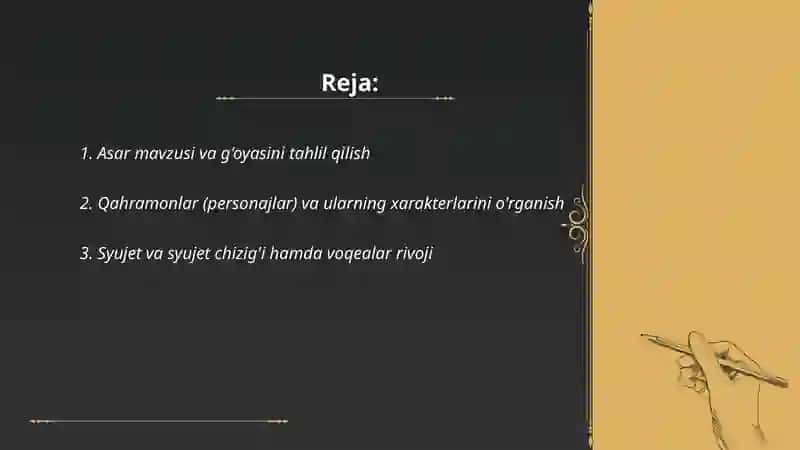 Reja:

1. Asar mavzusi va g'oyasini tahlil qilish

2. Qahramonlar (personajlar) va ularning xarakterlarini o'rganish

3. Syujet va syujet chizig'i hamda voqealar rivoji